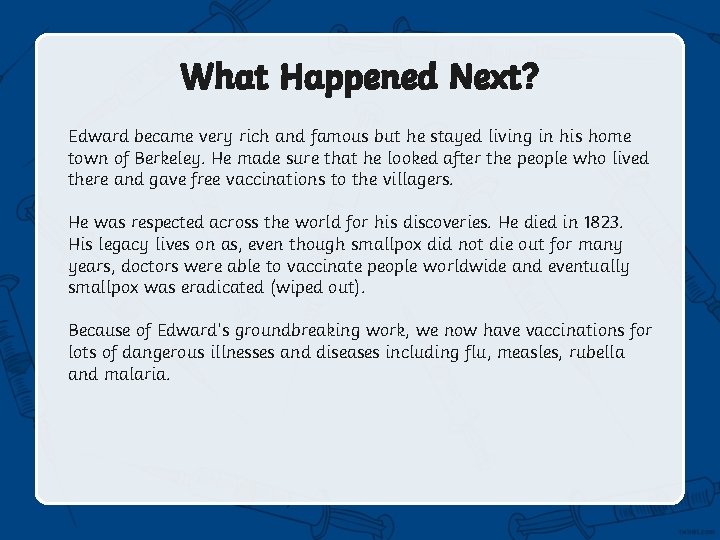 What Happened Next?

Edward became very rich and famous but he stayed living in his home town of Berkeley. He made sure that he looked after the people who lived there and gave free vaccinations to the villagers.

He was respected across the world for his discoveries. He died in 1823. His legacy lives on as, even though smallpox did not die out for many years, doctors were able to vaccinate people worldwide and eventually smallpox was eradicated (wiped out).

Because of Edward's groundbreaking work, we now have vaccinations for lots of dangerous illnesses and diseases including flu, measles, rubella and malaria.